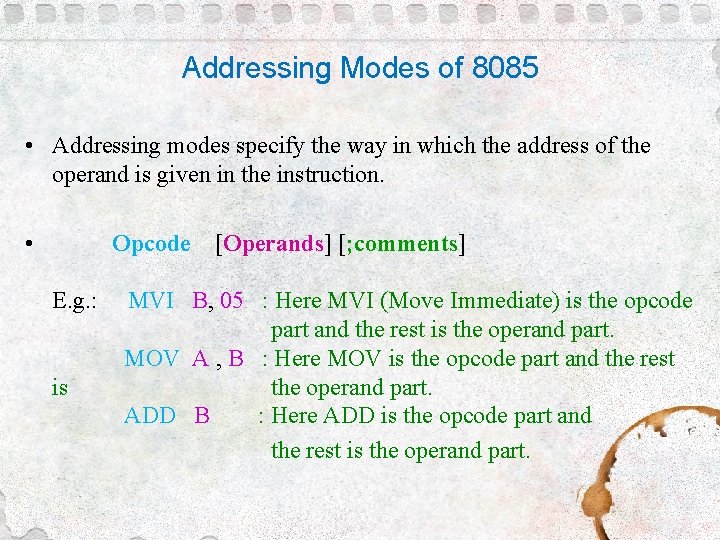 Addressing Modes of 8085

• Addressing modes specify the way in which the address of the operand is given in the instruction.

• Opcode [Operands] [;comments]

E.g.: MVI B, 05 : Here MVI (Move Immediate) is the opcode part and the rest is the operand part.

MOV A , B : Here MOV is the opcode part and the rest is the operand part.

ADD B : Here ADD is the opcode part and the rest is the operand part.